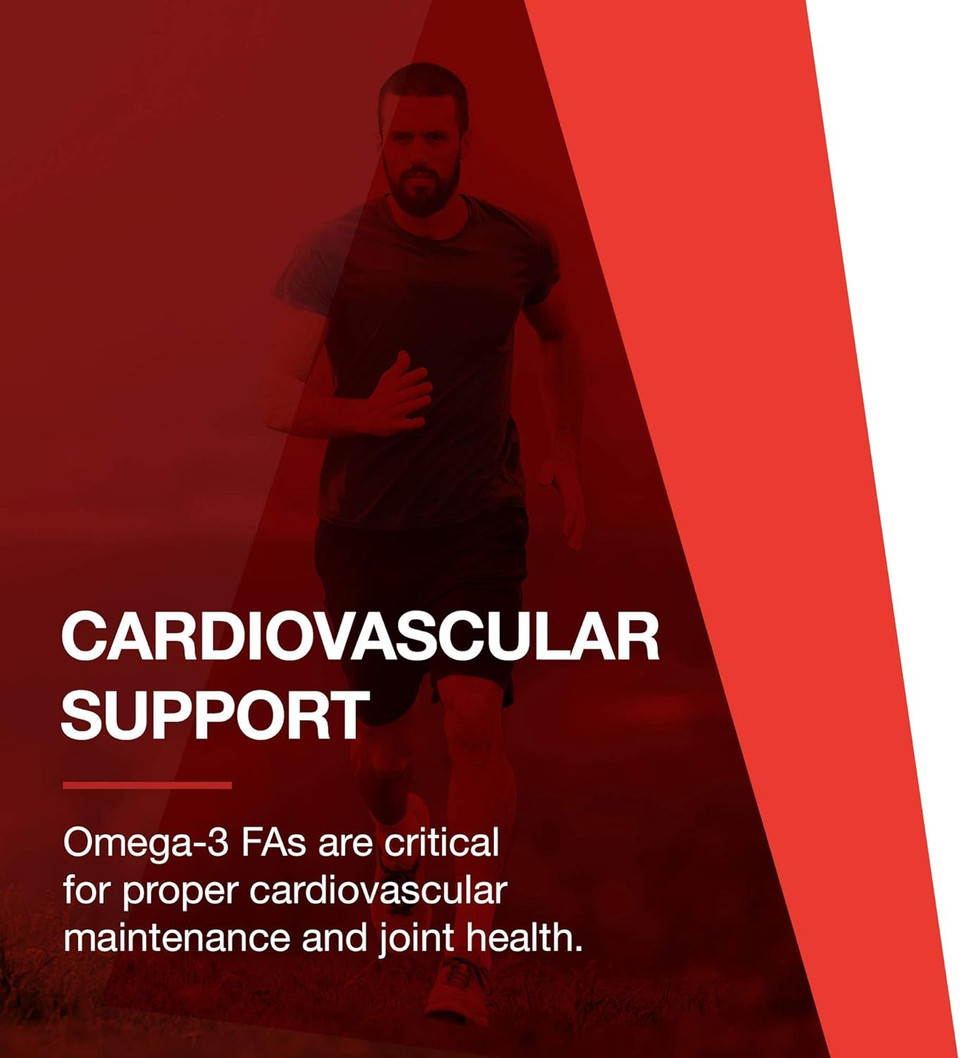 CARDIOVASCULAR SUPPORT

Omega-3 FAs are critical for proper cardiovascular maintenance and joint health.